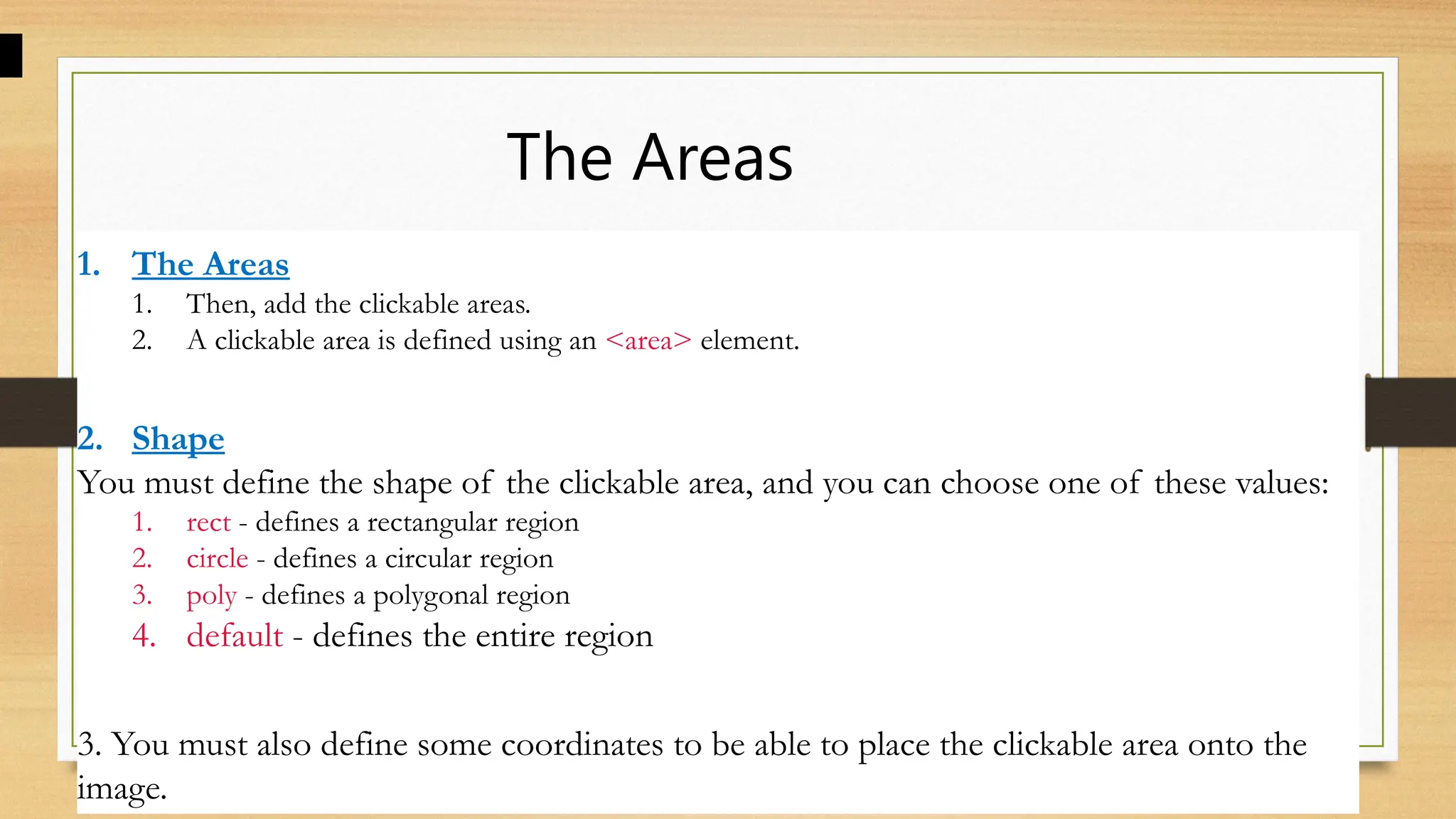 The Areas

1. The Areas
1. Then, add the clickable areas.
2. A clickable area is defined using an <area> element.

2. Shape
You must define the shape of the clickable area, and you can choose one of these values:
1. rect - defines a rectangular region
2. circle - defines a circular region
3. poly - defines a polygonal region
4. default - defines the entire region

3. You must also define some coordinates to be able to place the clickable area onto the image.